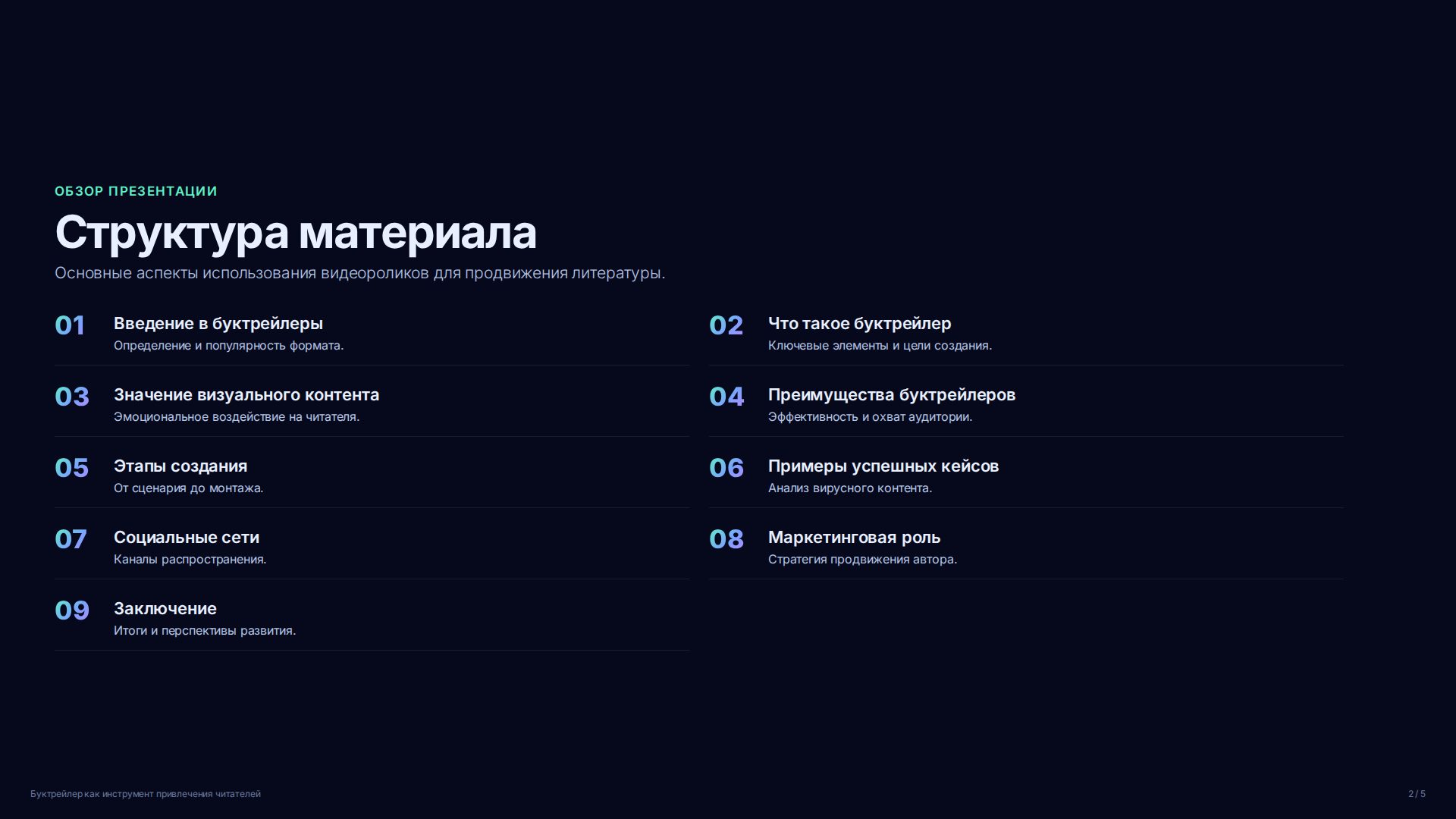 ОБЗОР ПРЕЗЕНТАЦИИ

Структура материала

Основные аспекты использования видеороликов для продвижения литературы.

01 Введение в буктрейлеры
Определение и популярность формата.

02 Что такое буктрейлер
Ключевые элементы и цели создания.

03 Значение визуального контента
Эмоциональное воздействие на читателя.

04 Преимущества буктрейлеров
Эффективность и охват аудитории.

05 Этапы создания
От сценария до монтажа.

06 Примеры успешных кейсов
Анализ вирусного контента.

07 Социальные сети
Каналы распространения.

08 Маркетинговая роль
Стратегия продвижения автора.

09 Заключение
Итоги и перспективы развития.

Буктрейлер как инструмент привлечения читателей

2 / 5